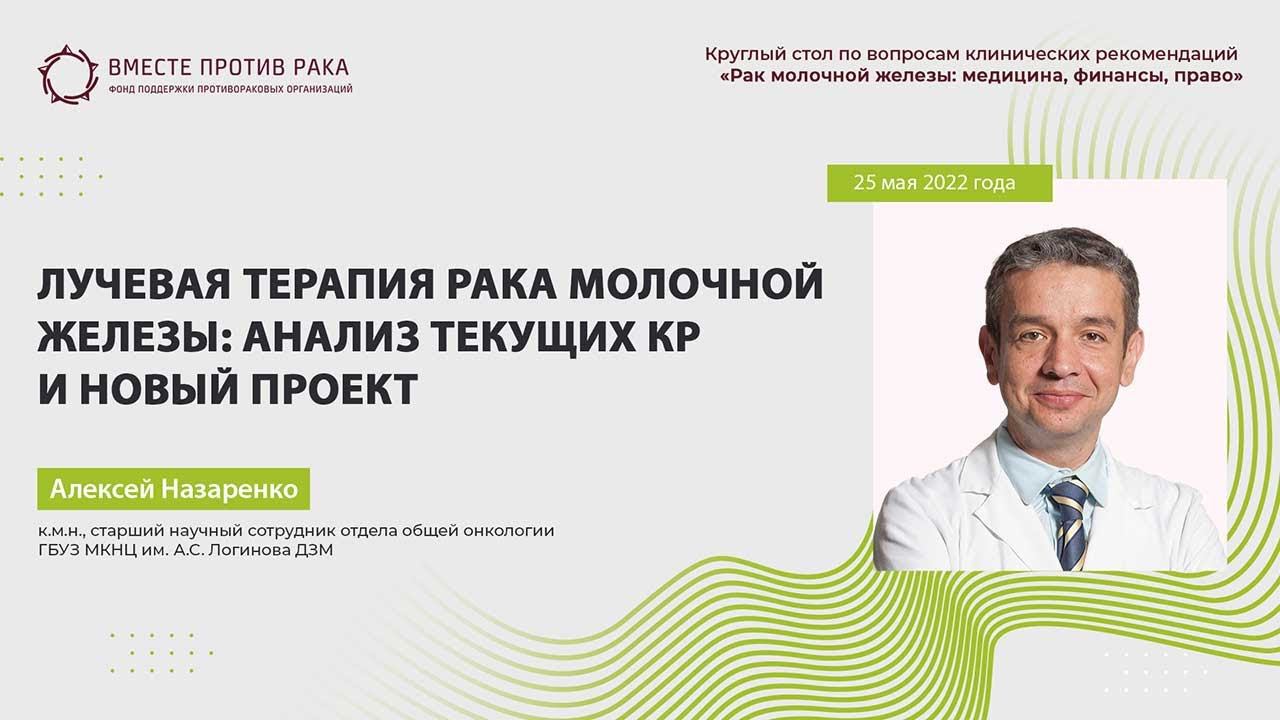 ВМЕСТЕ ПРОТИВ РАКА
ФОНД ПОДДЕРЖКИ ПРОТИВОРАКОВЫХ ОРГАНИЗАЦИЙ

Круглый стол по вопросам клинических рекомендаций
«Рак молочной железы: медицина, финансы, право»

25 мая 2022 года

ЛУЧЕВАЯ ТЕРАПИЯ РАКА МОЛОЧНОЙ ЖЕЛЕЗЫ: АНАЛИЗ ТЕКУЩИХ КР И НОВЫЙ ПРОЕКТ

Алексей Назаренко

к.м.н., старший научный сотрудник отдела общей онкологии
ГБУЗ МКНЦ им. А.С. Логинова ДЗМ